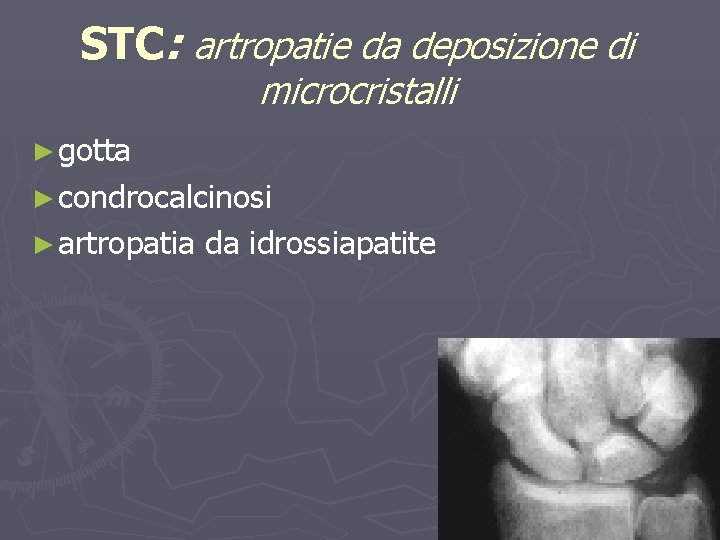 STC: artropatie da deposizione di microcristalli

► gotta
► condrocalcinosi
► artropatia da idrossiapatite